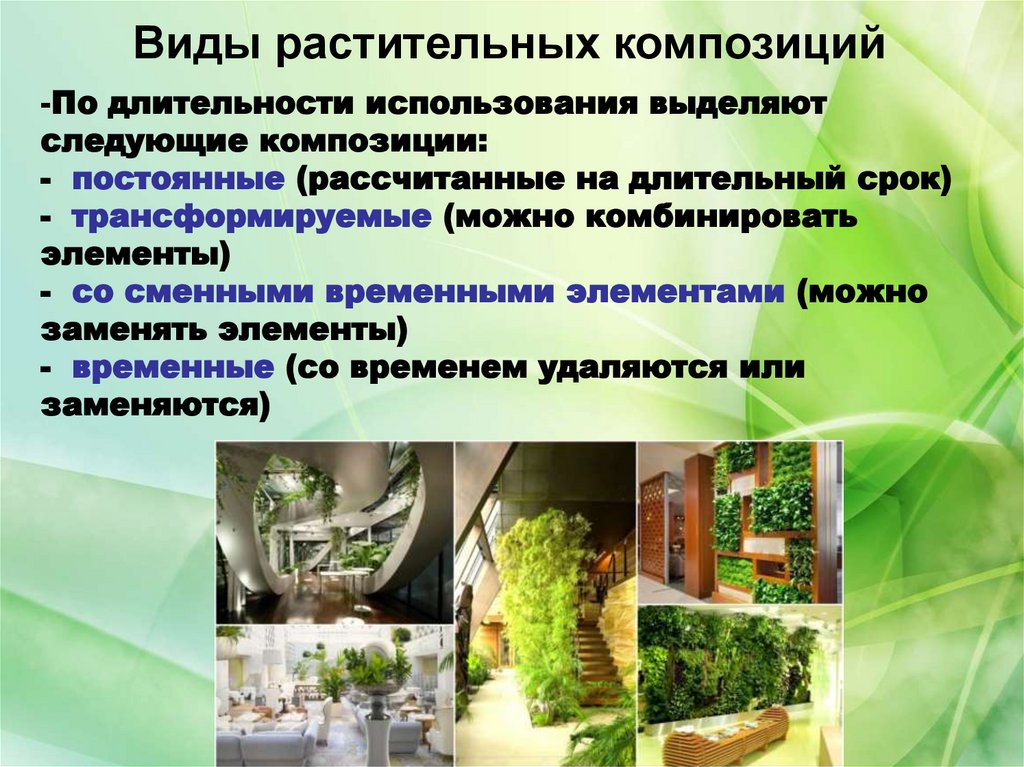 Виды растительных композиций

-По длительности использования выделяют следующие композиции:
- постоянные (рассчитанные на длительный срок)
- трансформируемые (можно комбинировать элементы)
- со сменными временными элементами (можно заменять элементы)
- временные (со временем удаляются или заменяются)